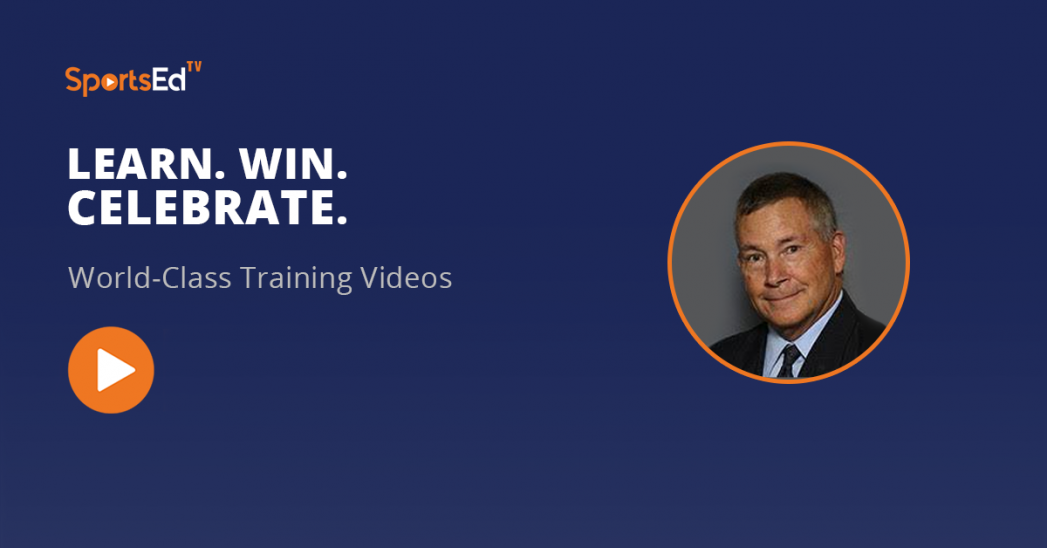 SportsEd TV

LEARN. WIN. CELEBRATE.

World-Class Training Videos